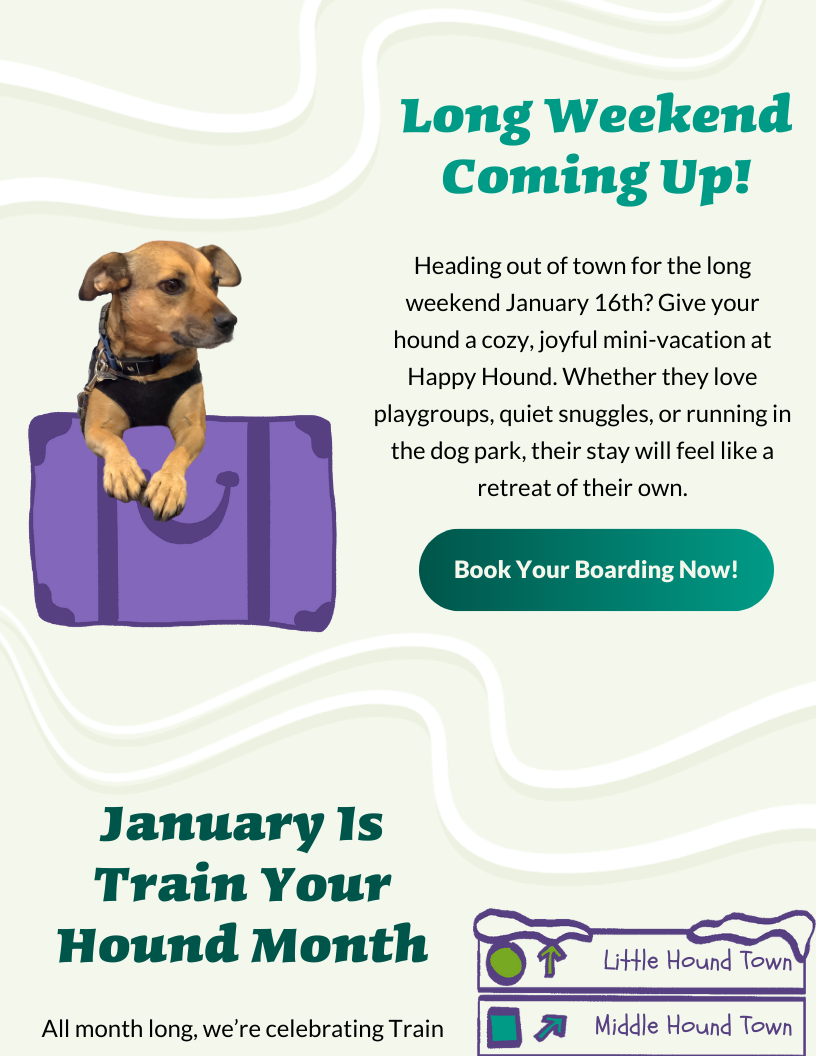 Long Weekend Coming Up!

Heading out of town for the long weekend January 16th? Give your hound a cozy, joyful mini-vacation at Happy Hound. Whether they love playgroups, quiet snuggles, or running in the dog park, their stay will feel like a retreat of their own.

Book Your Boarding Now!

January Is Train Your Hound Month

All month long, we're celebrating Train

Little Hound Town

Middle Hound Town